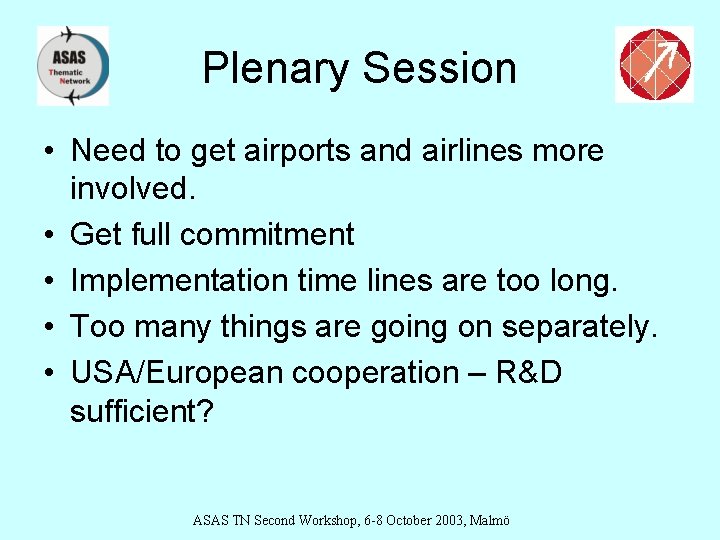 ASAS Thematic Network

Plenary Session

• Need to get airports and airlines more involved.
• Get full commitment
• Implementation time lines are too long.
• Too many things are going on separately.
• USA/European cooperation – R&D sufficient?

ASAS TN Second Workshop, 6-8 October 2003, Malmö